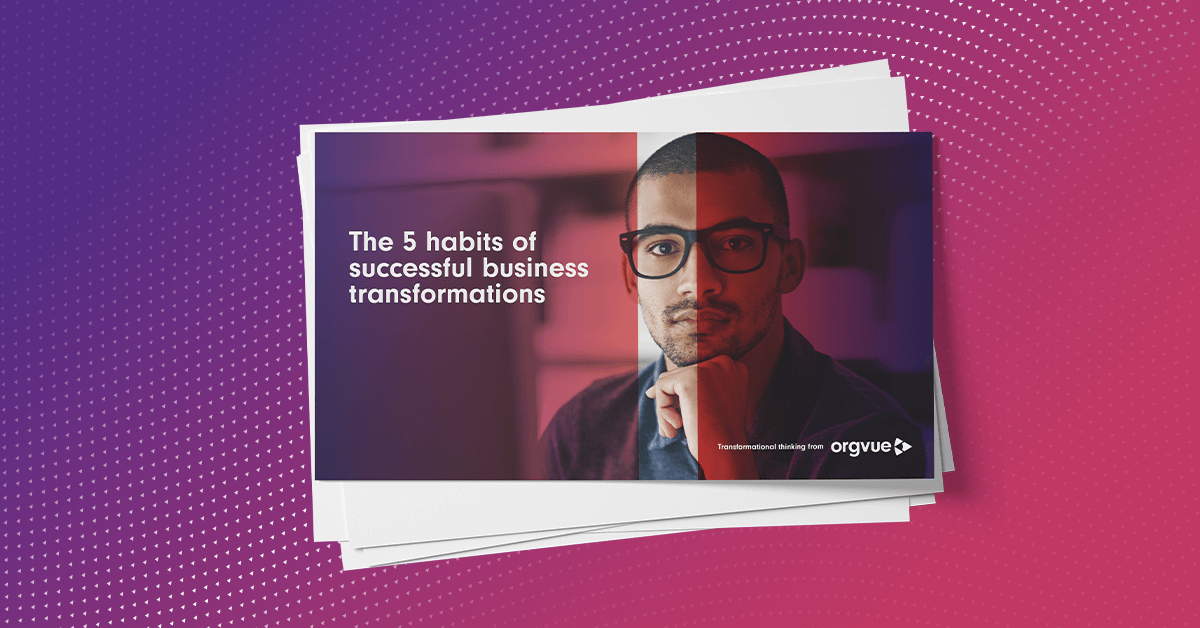 The 5 habits of successful business transformations

Transformational thinking from orgvue